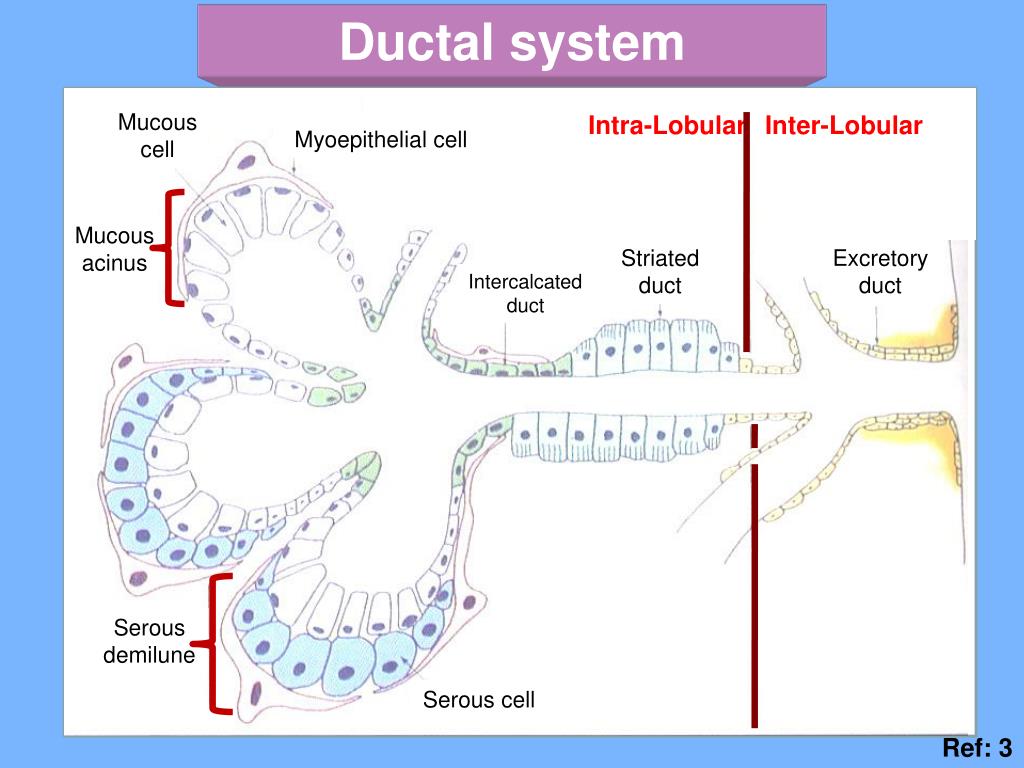 Ductal system

Mucous cell

Myoepithelial cell

Intra-Lobular

Inter-Lobular

Mucous acinus

Intercalcated duct

Striated duct

Excretory duct

Serous demilune

Serous cell

Ref: 3